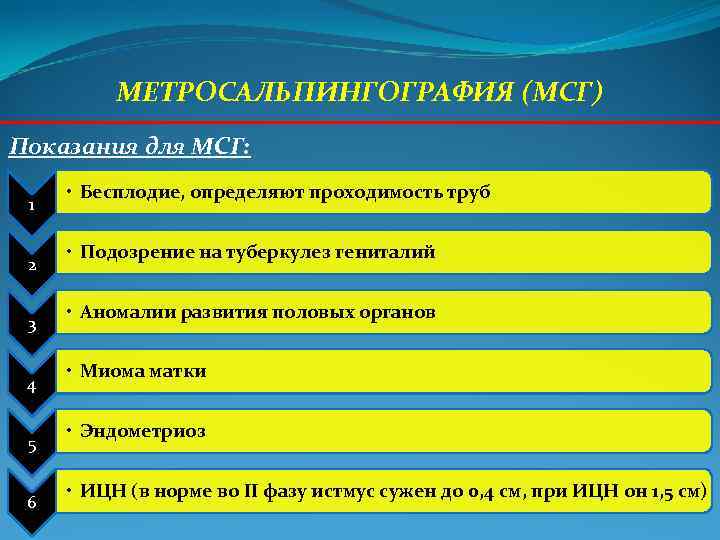 МЕТРОСАЛЬПИНГОГРАФИЯ (МСГ)

Показания для МСГ:

1
• Бесплодие, определяют проходимость труб

2
• Подозрение на туберкулез гениталий

3
• Аномалии развития половых органов

4
• Миома матки

5
• Эндометриоз

6
• ИЦН (в норме во II фазу истмус сужен до 0,4 см, при ИЦН он 1,5 см)